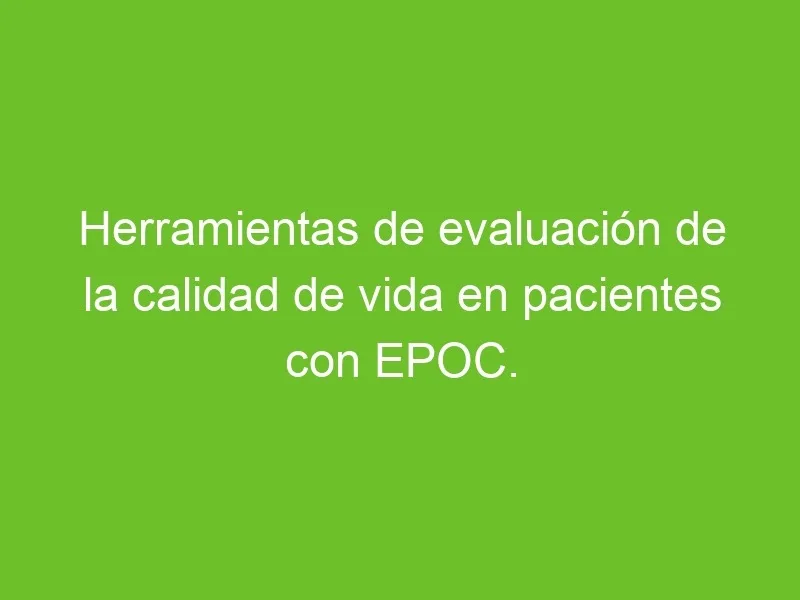 Herramientas de evaluación de la calidad de vida en pacientes con EPOC.